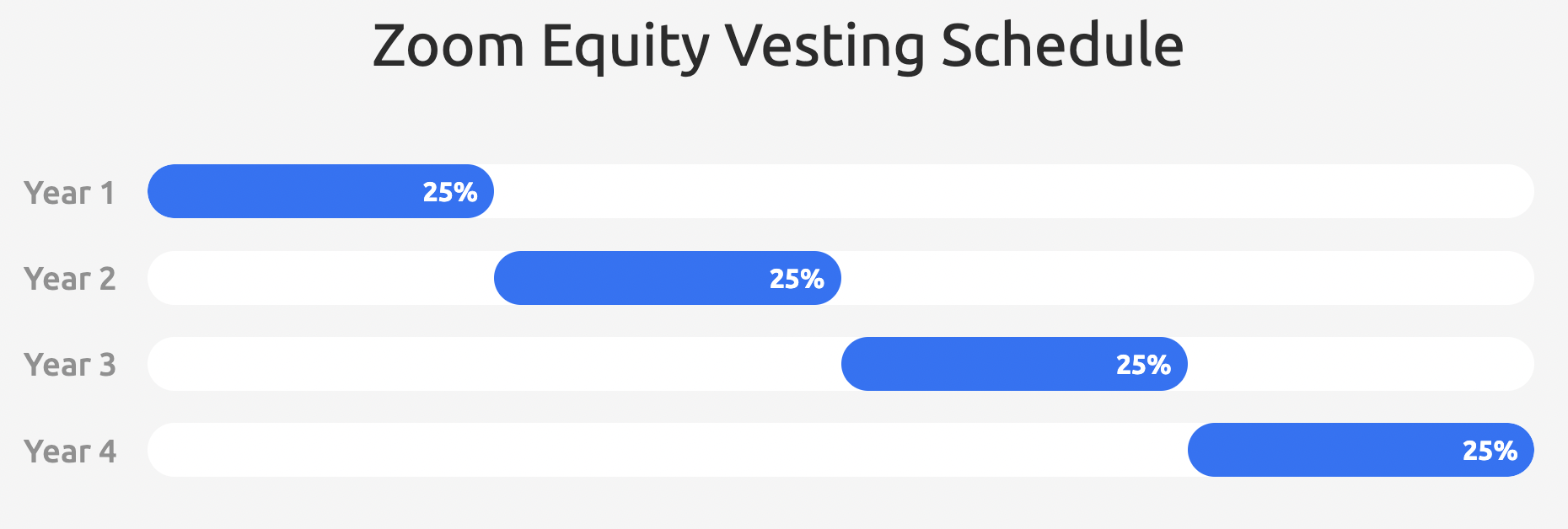 Zoom Equity Vesting Schedule

Year 1 25%

Year 2 25%

Year 3 25%

Year 4 25%